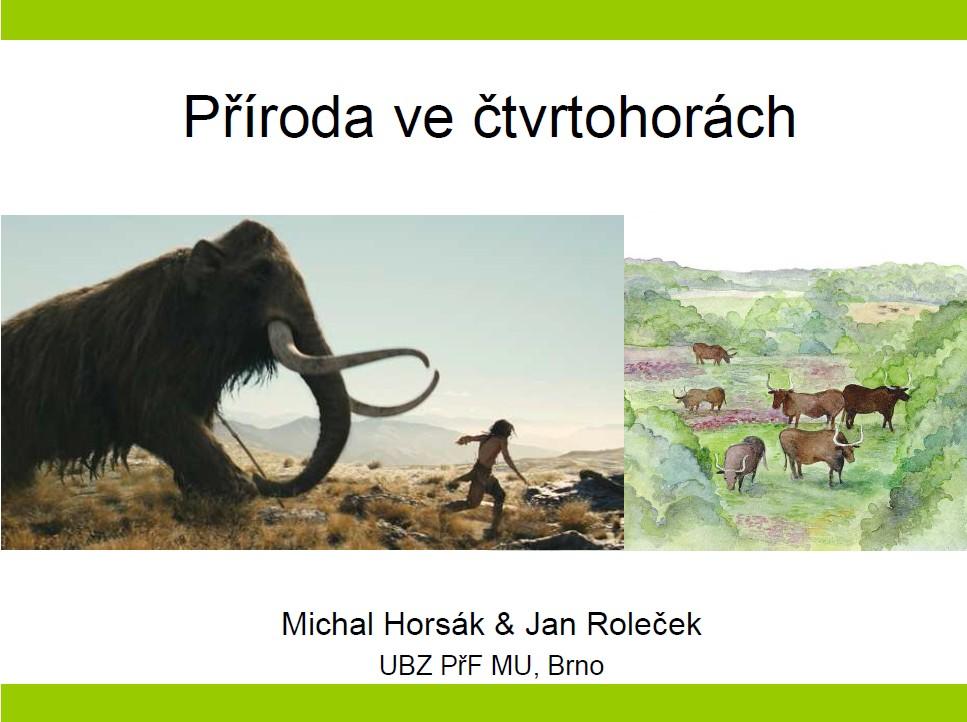 Příroda ve čtvrtohorách

Michal Horsák & Jan Roleček

UBZ PřF MU, Brno